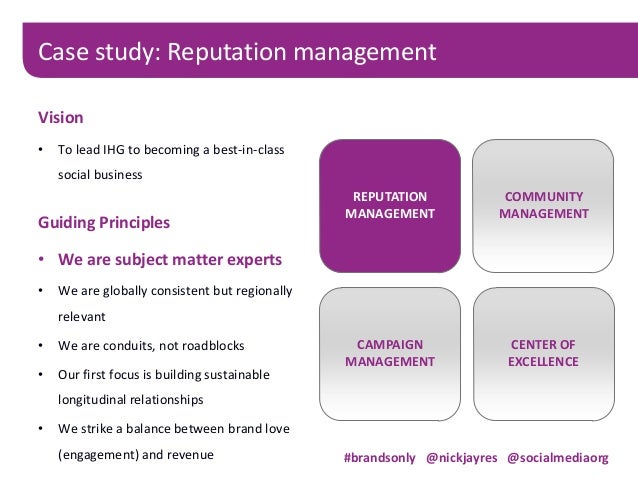 Case study: Reputation management

Vision

• To lead IHG to becoming a best-in-class social business

Guiding Principles

• We are subject matter experts
• We are globally consistent but regionally relevant
• We are conduits, not roadblocks
• Our first focus is building sustainable longitudinal relationships
• We strike a balance between brand love (engagement) and revenue

REPUTATION MANAGEMENT

COMMUNITY MANAGEMENT

CAMPAIGN MANAGEMENT

CENTER OF EXCELLENCE

#brandsonly @nickjayres @socialmediaorg